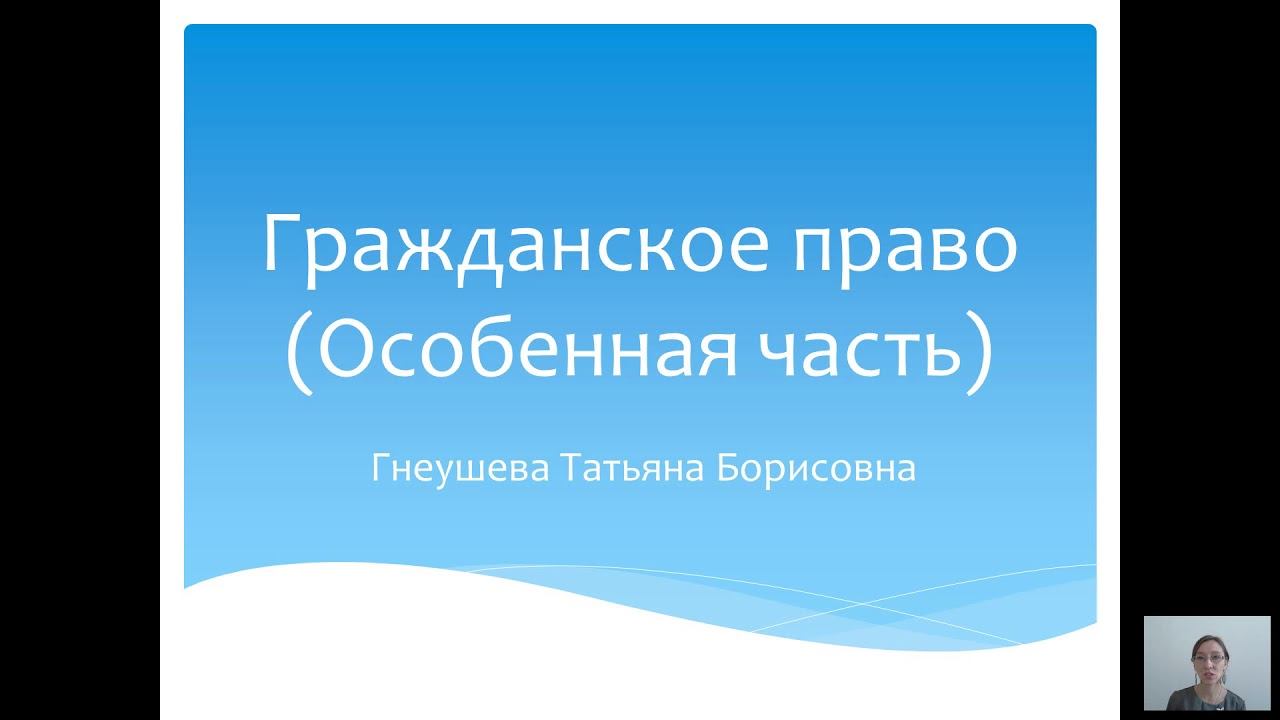 Гражданское право (Особенная часть)

Гнеушева Татьяна Борисовна